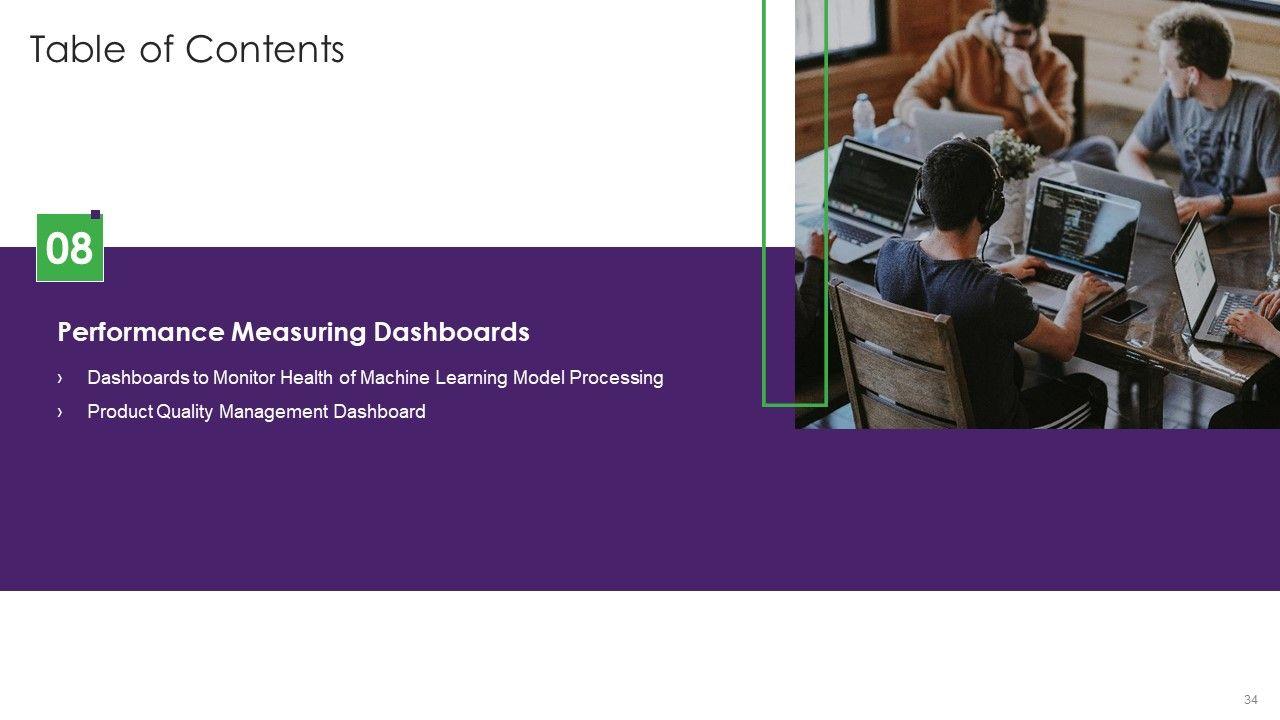 Table of Contents

08

Performance Measuring Dashboards

› Dashboards to Monitor Health of Machine Learning Model Processing

› Product Quality Management Dashboard

34